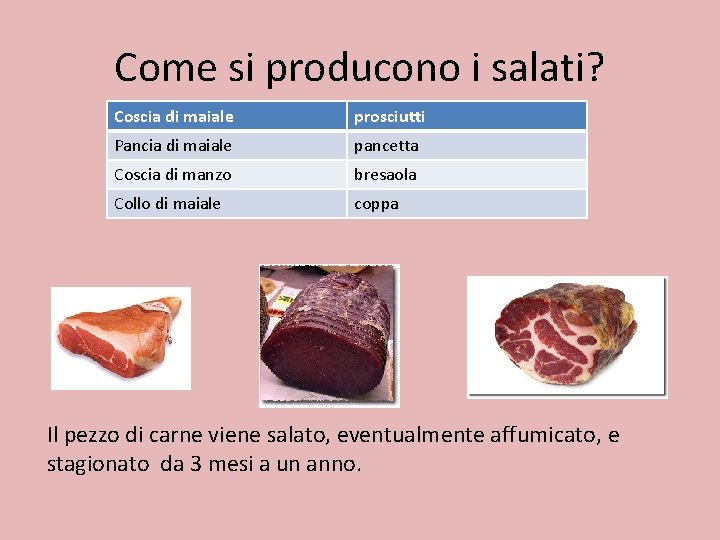 Come si producono i salati?

| Coscia di maiale | prosciutti |
|---|---|
| Pancia di maiale | pancetta |
| Coscia di manzo | bresaola |
| Collo di maiale | coppa |

Il pezzo di carne viene salato, eventualmente affumicato, e stagionato da 3 mesi a un anno.